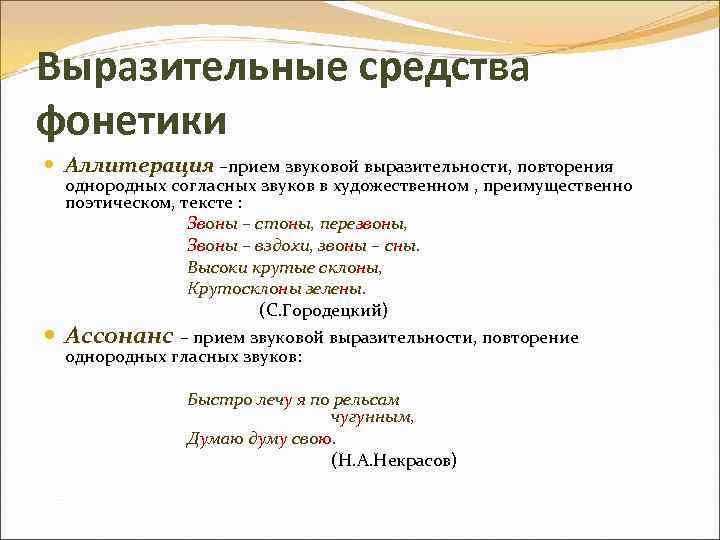 Выразительные средства фонетики

Аллитерация –прием звуковой выразительности, повторения однородных согласных звуков в художественном , преимущественно поэтическом, тексте :

Звоны – стоны, перезвоны,
Звоны – вздохи, звоны – сны.
Высоки крутые склоны,
Крутосклоны зелены.
(С.Городецкий)

Ассонанс – прием звуковой выразительности, повторение однородных гласных звуков:

Быстро лечу я по рельсам чугунным,
Думаю думу свою.
(Н.А.Некрасов)